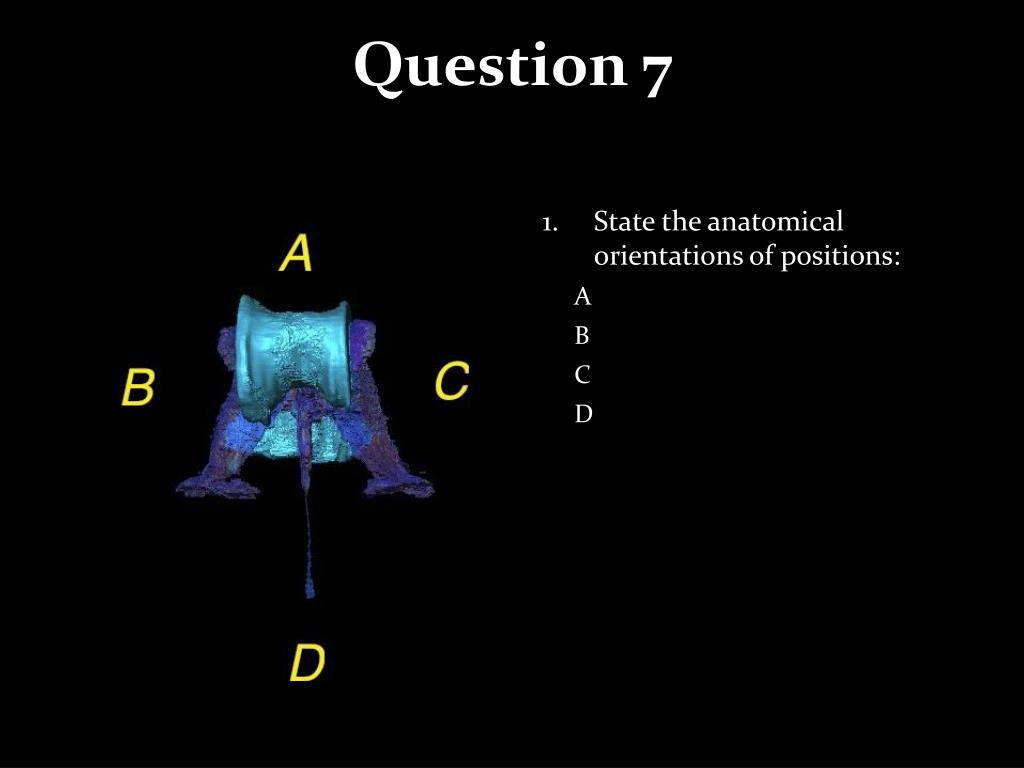 Question 7

A

B

C

D

1. State the anatomical orientations of positions:

A

B

C

D